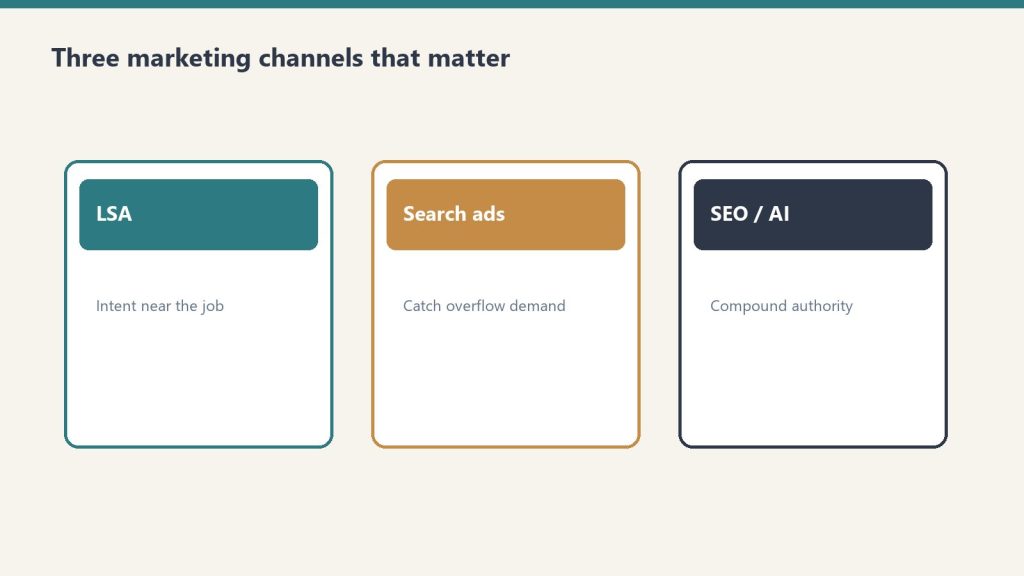 Three marketing channels that matter

LSA

Intent near the job

Search ads

Catch overflow demand

SEO / AI

Compound authority